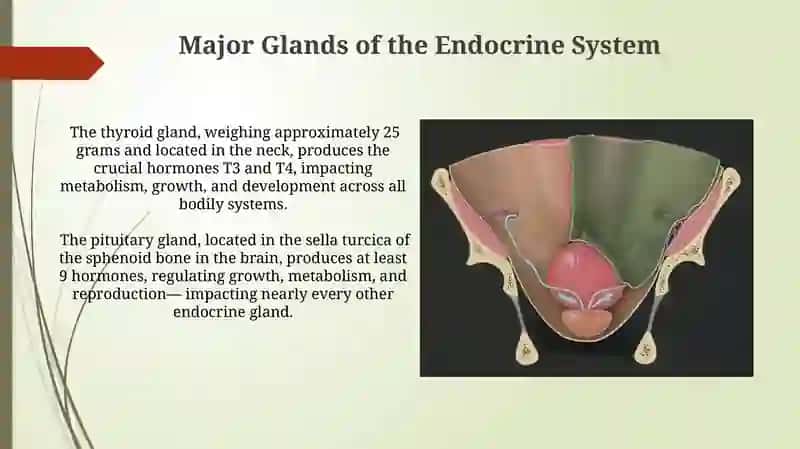 Major Glands of the Endocrine System

The thyroid gland, weighing approximately 25 grams and located in the neck, produces the crucial hormones T3 and T4, impacting metabolism, growth, and development across all bodily systems.

The pituitary gland, located in the sella turcica of the sphenoid bone in the brain, produces at least 9 hormones, regulating growth, metabolism, and reproduction— impacting nearly every other endocrine gland.